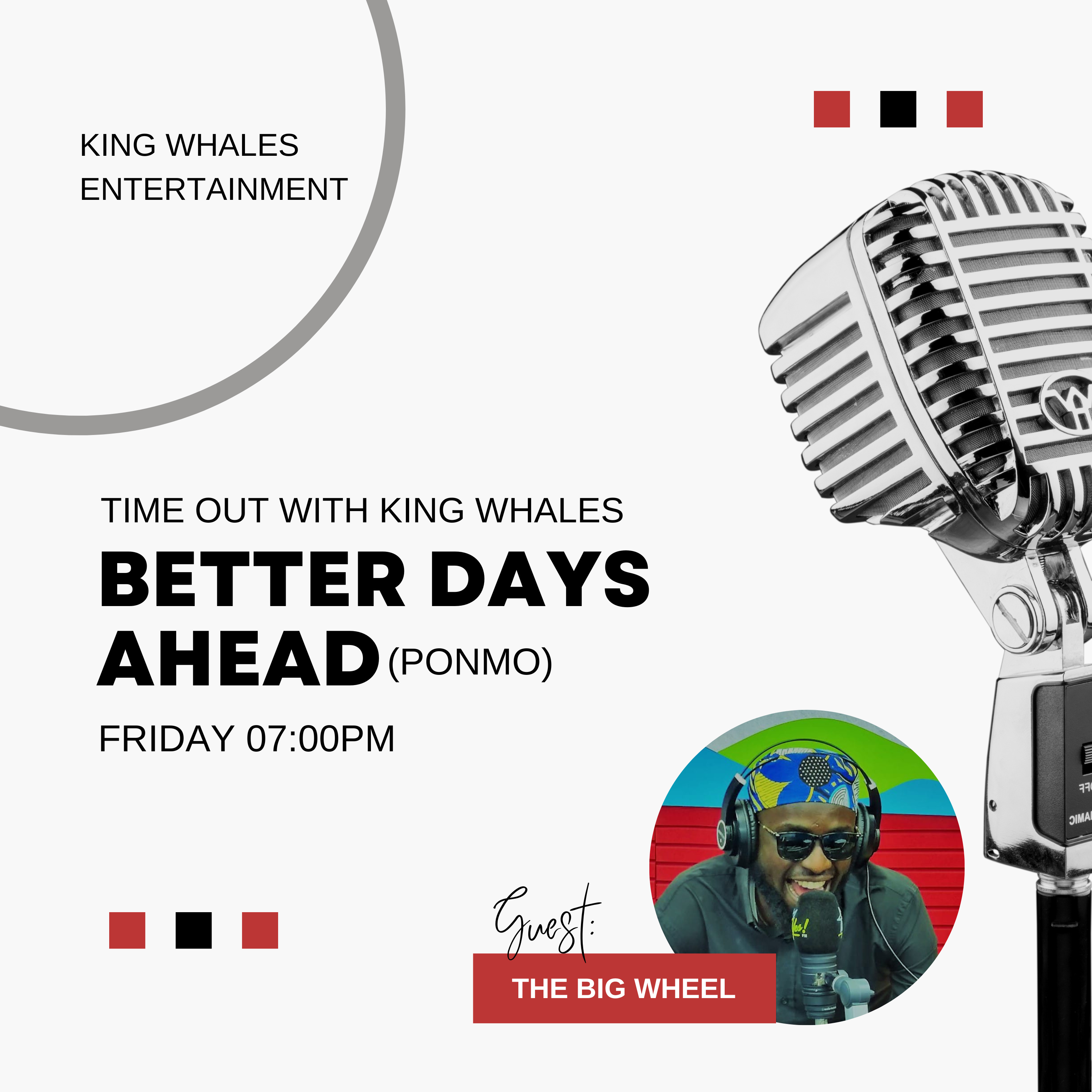 KING WHALES ENTERTAINMENT

TIME OUT WITH KING WHALES

BETTER DAYS AHEAD (PONMO)

FRIDAY 07:00PM

Guest:

THE BIG WHEEL